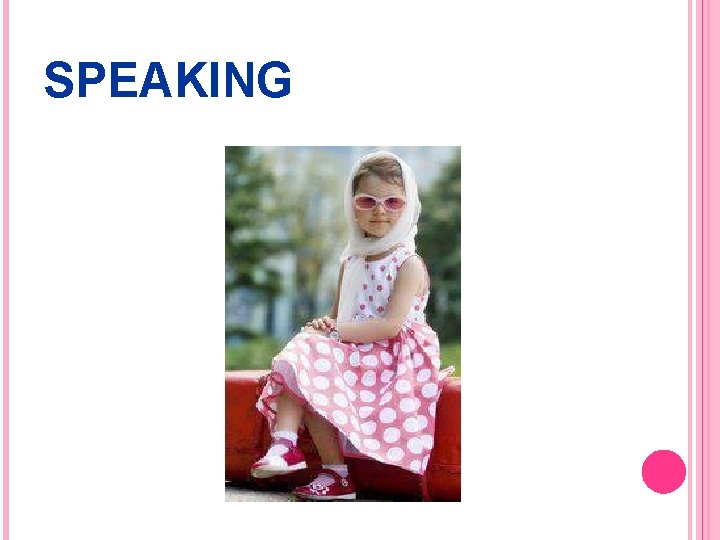 SPEAKING